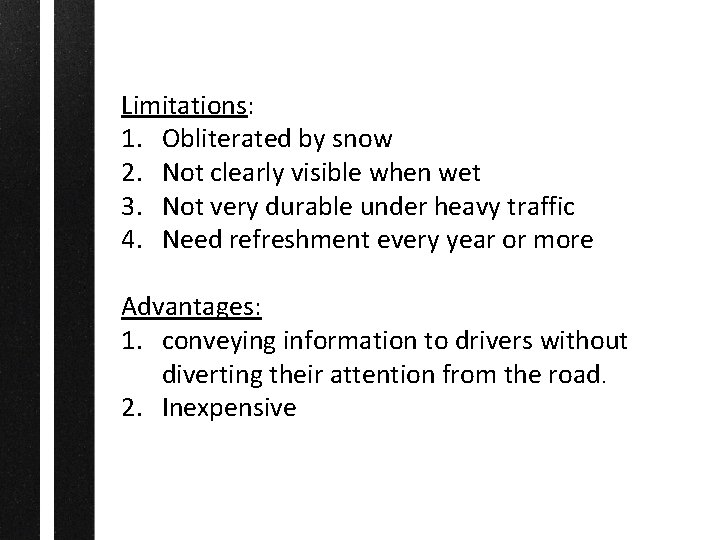 Limitations:
1. Obliterated by snow
2. Not clearly visible when wet
3. Not very durable under heavy traffic
4. Need refreshment every year or more

Advantages:
1. conveying information to drivers without diverting their attention from the road.
2. Inexpensive